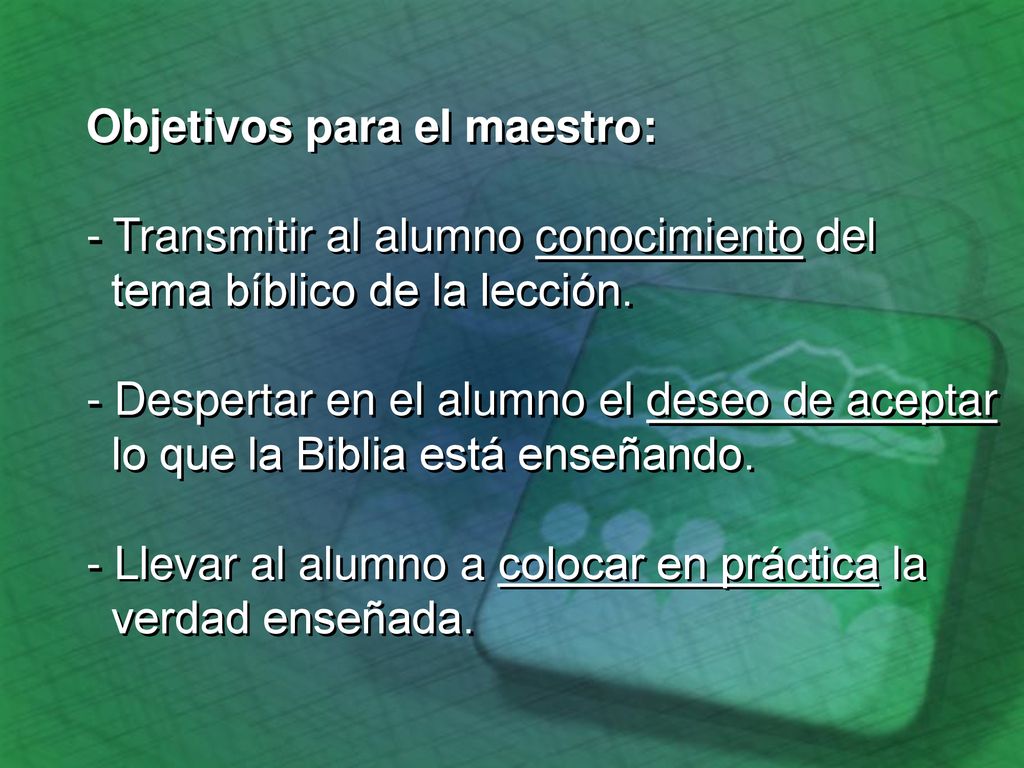 Objetivos para el maestro:

- Transmitir al alumno conocimiento del tema bíblico de la lección.

- Despertar en el alumno el deseo de aceptar lo que la Biblia está enseñando.

- Llevar al alumno a colocar en práctica la verdad enseñada.